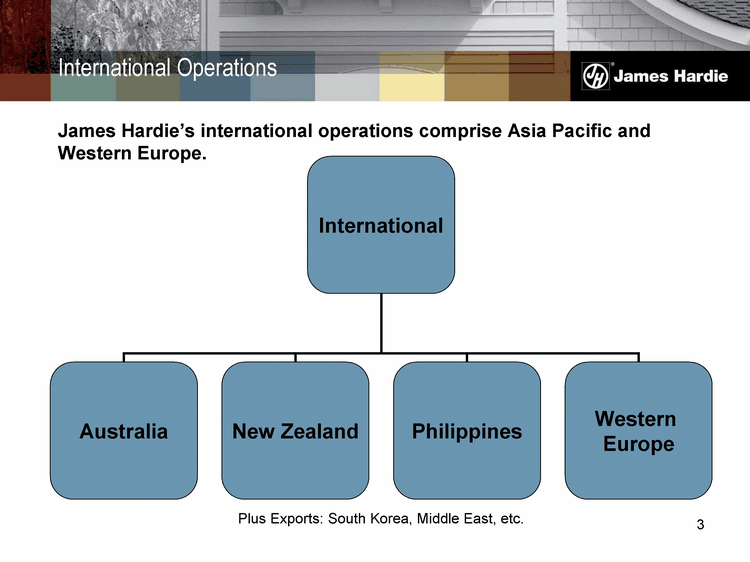 International Operations

JH James Hardie

James Hardie's international operations comprise Asia Pacific and Western Europe.

International

Australia

New Zealand

Philippines

Western Europe

Plus Exports: South Korea, Middle East, etc.

3